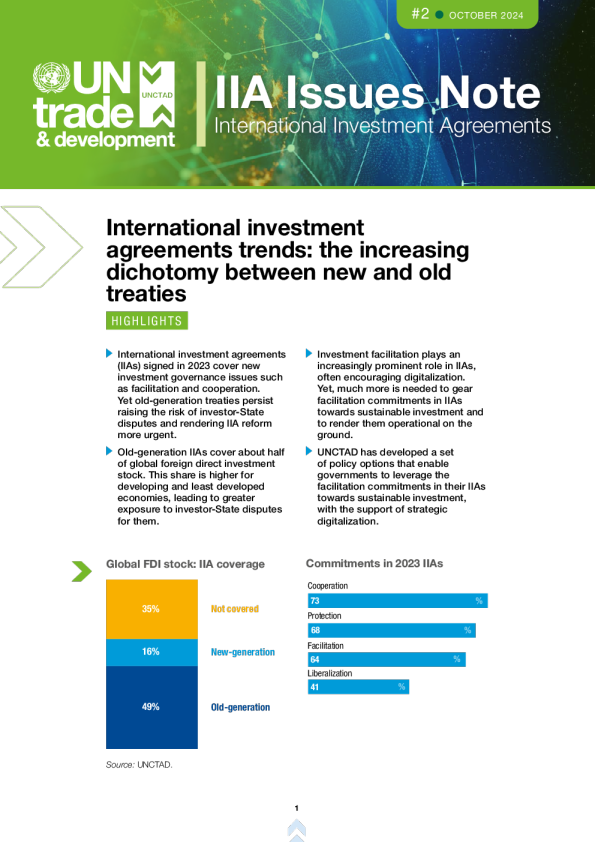 #2 OCTOBER 2024

UN trade & development UNCTAD

IIA Issues Note
International Investment Agreements

International investment agreements trends: the increasing dichotomy between new and old treaties

HIGHLIGHTS

International investment agreements (IIAs) signed in 2023 cover new investment governance issues such as facilitation and cooperation. Yet old-generation treaties persist raising the risk of investor-State disputes and rendering IIA reform more urgent.

Old-generation IIAs cover about half of global foreign direct investment stock. This share is higher for developing and least developed economies, leading to greater exposure to investor-State disputes for them.

Investment facilitation plays an increasingly prominent role in IIAs, often encouraging digitalization. Yet, much more is needed to gear facilitation commitments in IIAs towards sustainable investment and to render them operational on the ground.

UNCTAD has developed a set of policy options that enable governments to leverage the facilitation commitments in their IIAs towards sustainable investment, with the support of strategic digitalization.

Global FDI stock: IIA coverage

35% Not covered
16% New-generation
49% Old-generation

Source: UNCTAD.

Commitments in 2023 IIAs

Cooperation
73 %
Protection
68 %
Facilitation
64 %
Liberalization
41 %

1